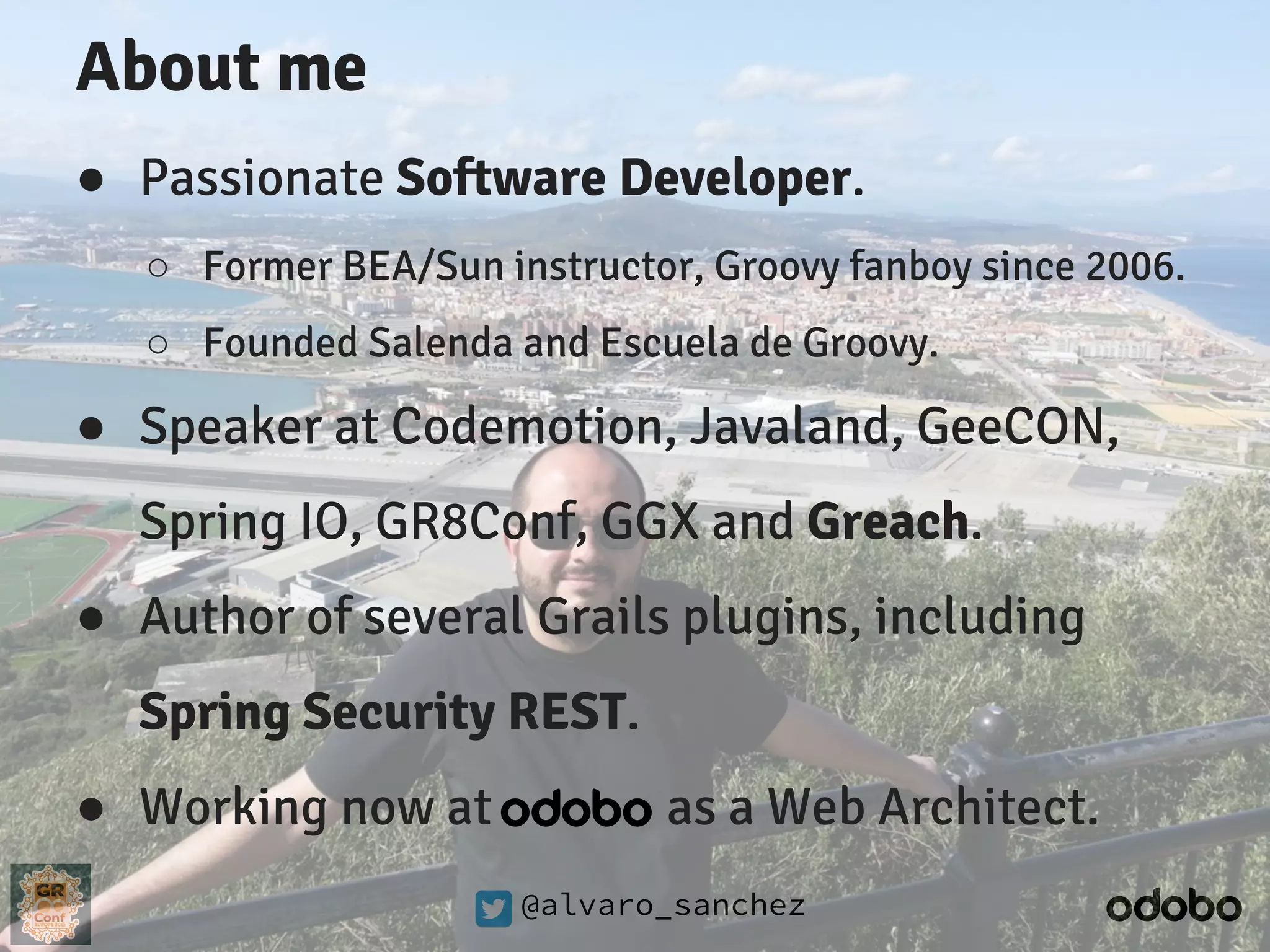 About me

● Passionate Software Developer.
  ○ Former BEA/Sun instructor, Groovy fanboy since 2006.
  ○ Founded Salenda and Escuela de Groovy.
● Speaker at Codemotion, Javaland, GeeCON, Spring IO, GR8Conf, GGX and Greach.
● Author of several Grails plugins, including Spring Security REST.
● Working now at odobo as a Web Architect.

GR8 Conf

@alvaro_sanchez

odobo